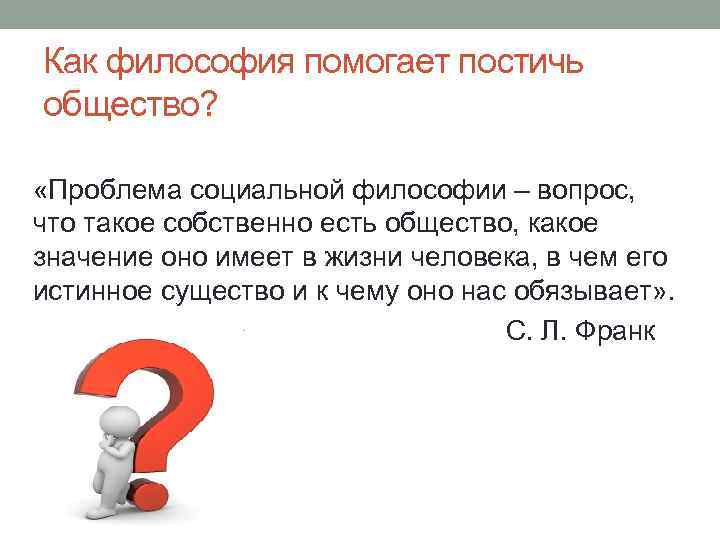 Как философия помогает постичь общество?

«Проблема социальной философии – вопрос, что такое собственно есть общество, какое значение оно имеет в жизни человека, в чем его истинное существо и к чему оно нас обязывает».

С. Л. Франк